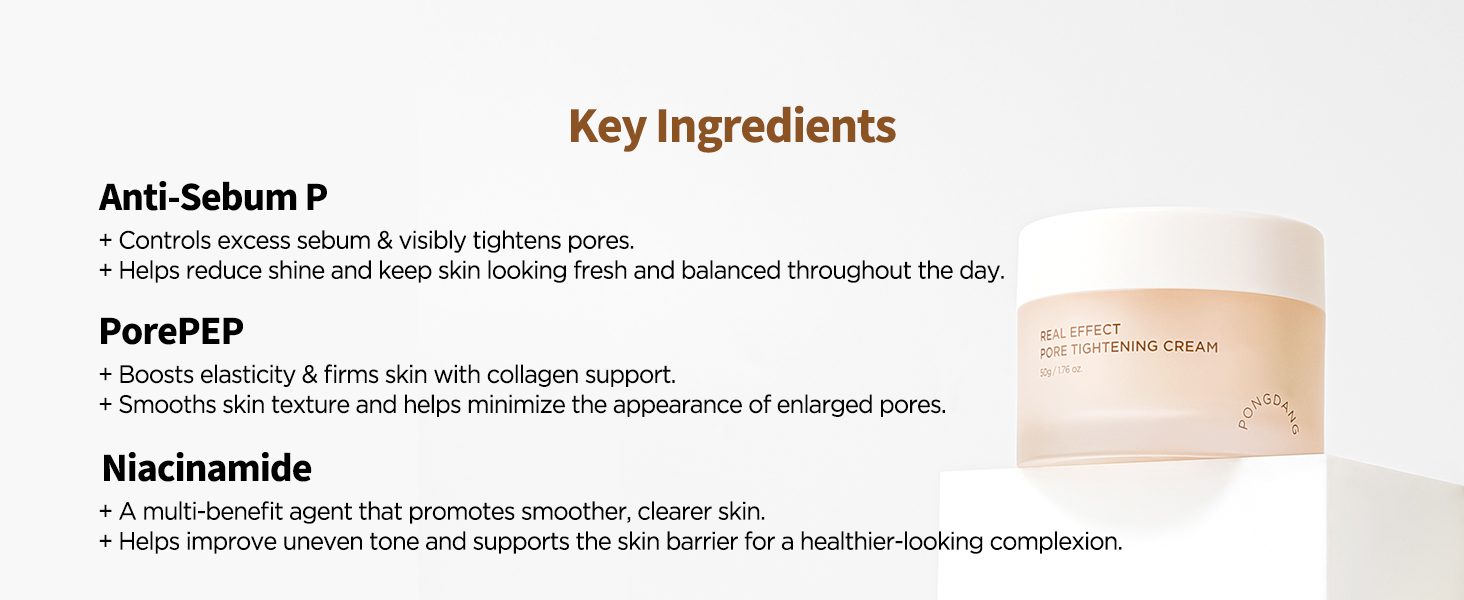 Key Ingredients

Anti-Sebum P

+ Controls excess sebum & visibly tightens pores.
+ Helps reduce shine and keep skin looking fresh and balanced throughout the day.

PorePEP

+ Boosts elasticity & firms skin with collagen support.
+ Smooths skin texture and helps minimize the appearance of enlarged pores.

Niacinamide

+ A multi-benefit agent that promotes smoother, clearer skin.
+ Helps improve uneven tone and supports the skin barrier for a healthier-looking complexion.

REAL EFFECT
PORE TIGHTENING CREAM
50g / 1.76 oz.

PONGDANG